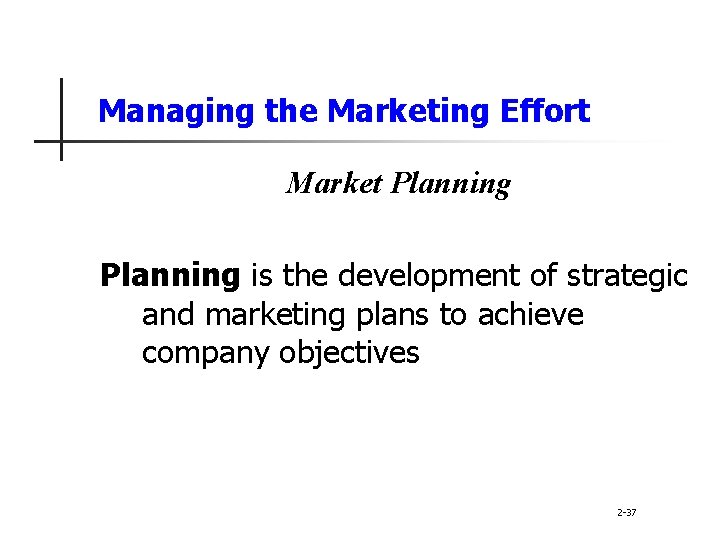 Managing the Marketing Effort

Market Planning

Planning is the development of strategic and marketing plans to achieve company objectives

2-37